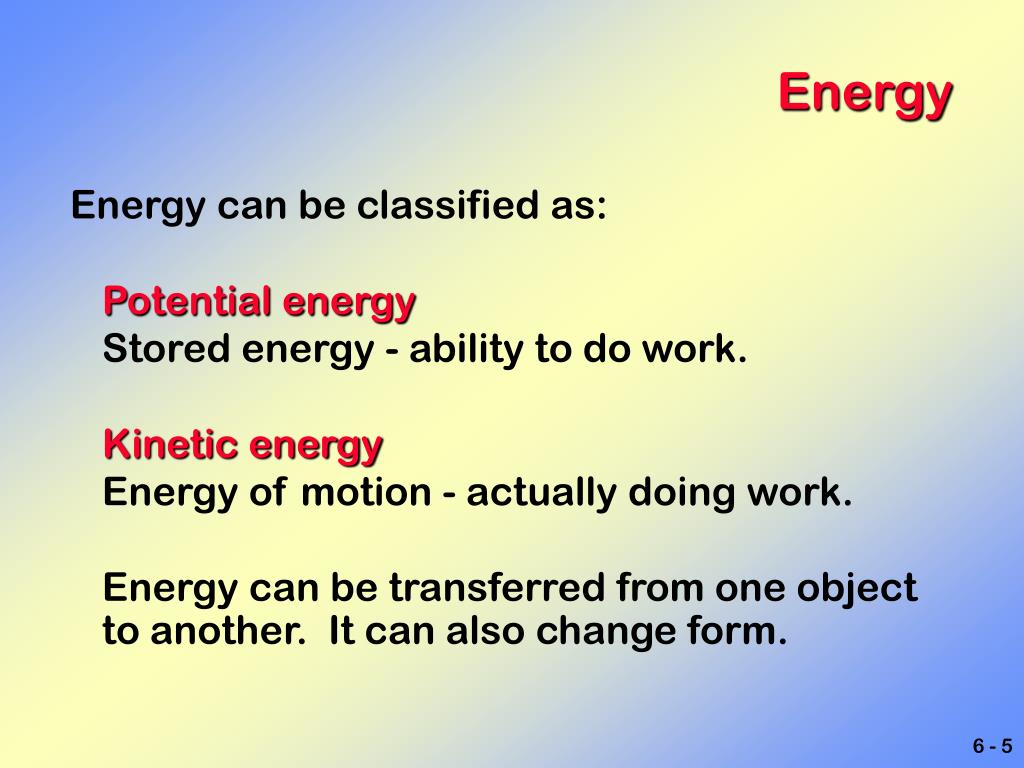 Energy

Energy can be classified as:

Potential energy
Stored energy - ability to do work.

Kinetic energy
Energy of motion - actually doing work.

Energy can be transferred from one object to another. It can also change form.

6 - 5